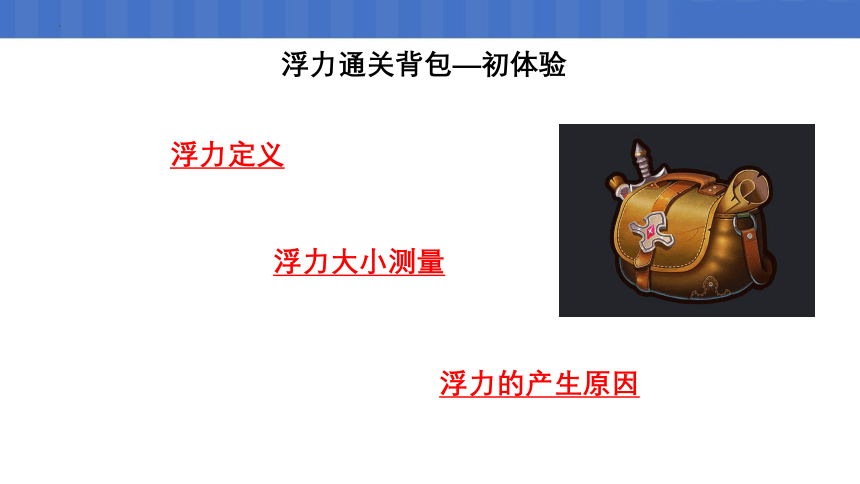 浮力通关背包—初体验

浮力定义

浮力大小测量

浮力的产生原因